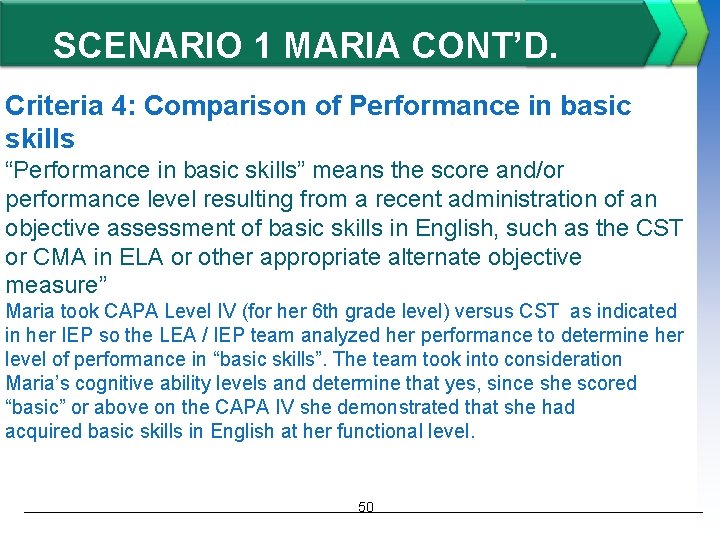 SCENARIO 1 MARIA CONT'D.

Criteria 4: Comparison of Performance in basic skills

"Performance in basic skills" means the score and/or performance level resulting from a recent administration of an objective assessment of basic skills in English, such as the CST or CMA in ELA or other appropriate alternate objective measure"

Maria took CAPA Level IV (for her 6th grade level) versus CST as indicated in her IEP so the LEA / IEP team analyzed her performance to determine her level of performance in "basic skills". The team took into consideration Maria's cognitive ability levels and determine that yes, since she scored "basic" or above on the CAPA IV she demonstrated that she had acquired basic skills in English at her functional level.

50